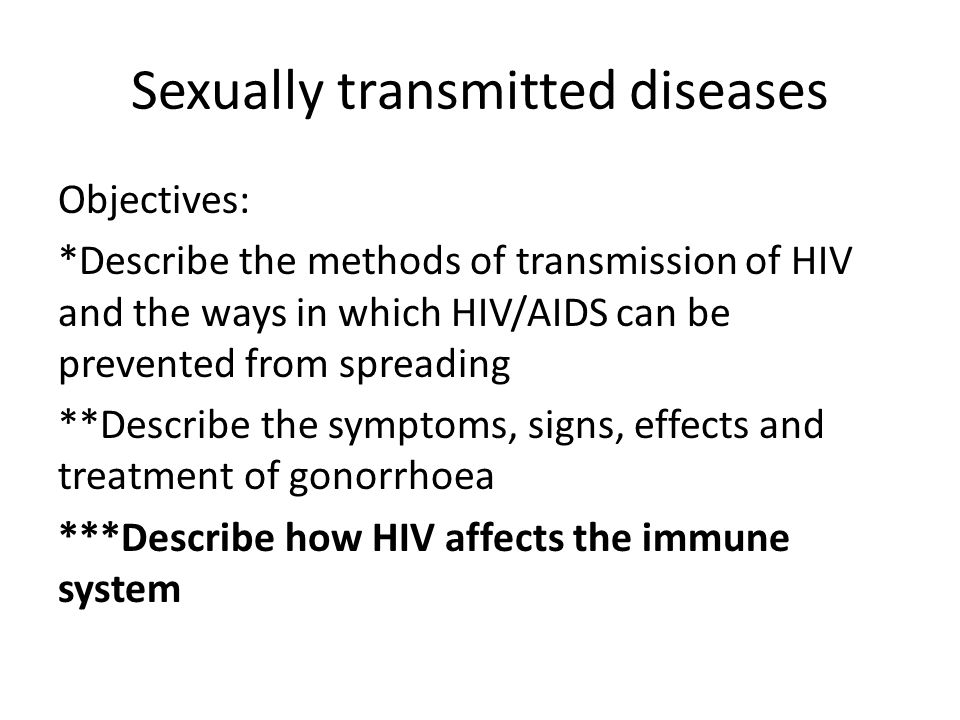 Sexually transmitted diseases

Objectives:

*Describe the methods of transmission of HIV and the ways in which HIV/AIDS can be prevented from spreading

**Describe the symptoms, signs, effects and treatment of gonorrhoea

***Describe how HIV affects the immune system